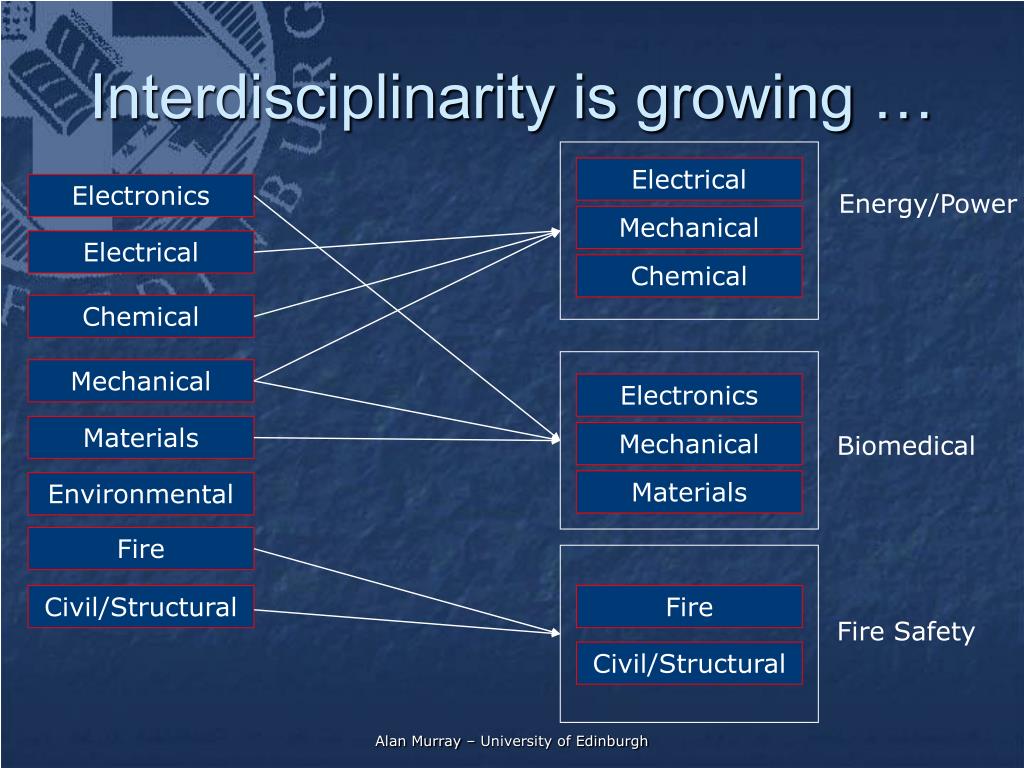 Interdisciplinarity is growing …

Electronics

Electrical

Chemical

Mechanical

Materials

Environmental

Fire

Civil/Structural

Electrical

Mechanical

Chemical

Energy/Power

Electronics

Mechanical

Materials

Biomedical

Fire

Civil/Structural

Fire Safety

Alan Murray – University of Edinburgh